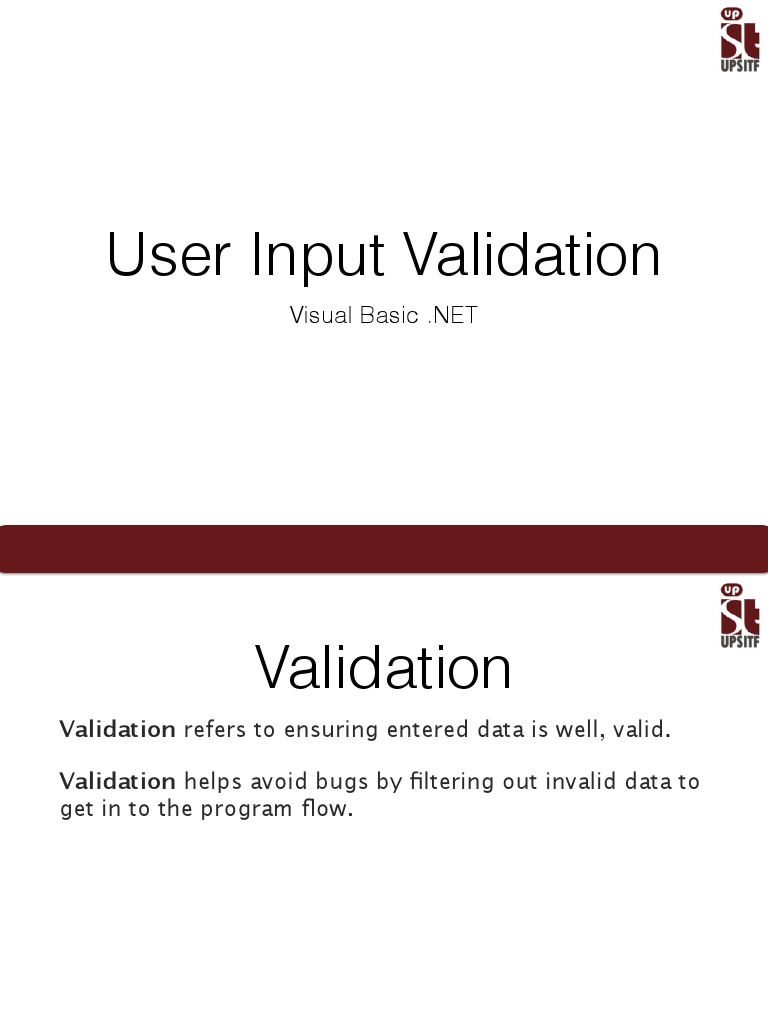 UP
St
UPSITF

User Input Validation

Visual Basic .NET

UP
St
UPSITF

Validation

Validation refers to ensuring entered data is well, valid.

Validation helps avoid bugs by filtering out invalid data to get in to the program flow.